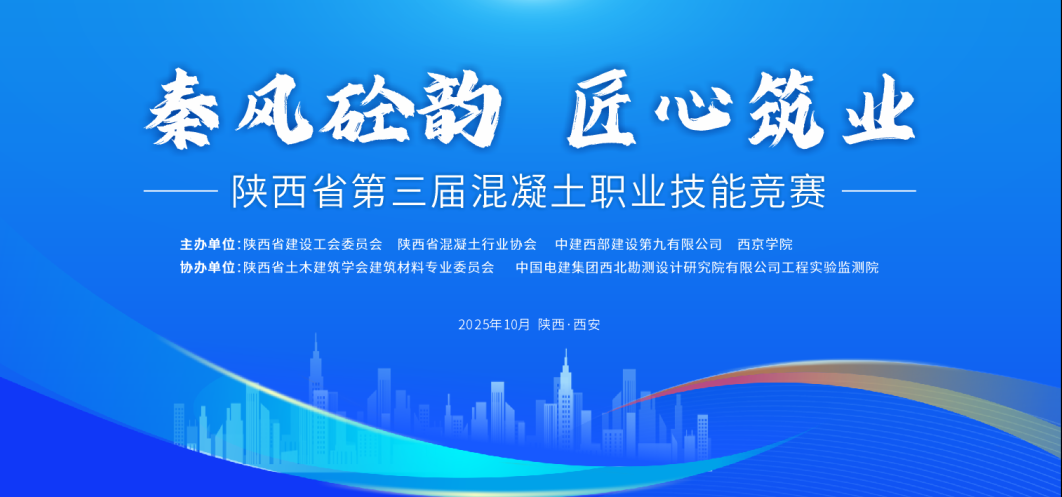 秦风砼韵 匠心筑业

—— 陕西省第三届混凝土职业技能竞赛 ——

主办单位:陕西省建设工会委员会 陕西省混凝土行业协会 中建西部建设第九有限公司 西京学院
协办单位:陕西省土木建筑学会建筑材料专业委员会 中国电建集团西北勘测设计研究院有限公司工程实验监测院

2025年10月 陕西·西安